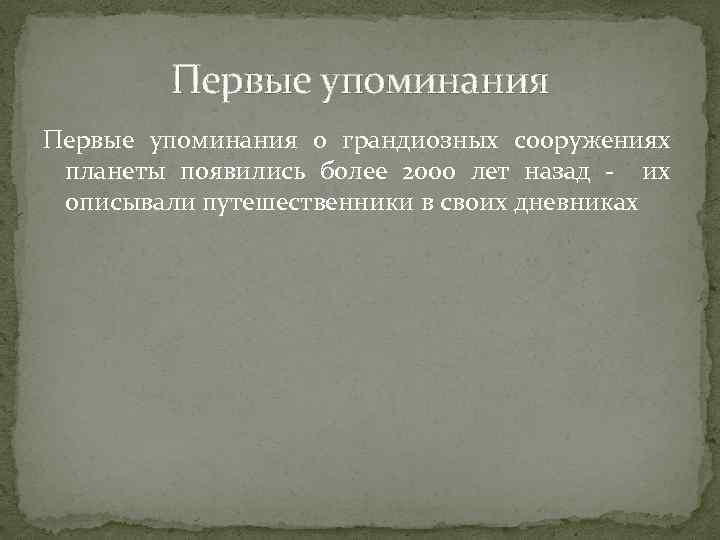 Первые упоминания

Первые упоминания о грандиозных сооружениях планеты появились более 2000 лет назад - их описывали путешественники в своих дневниках